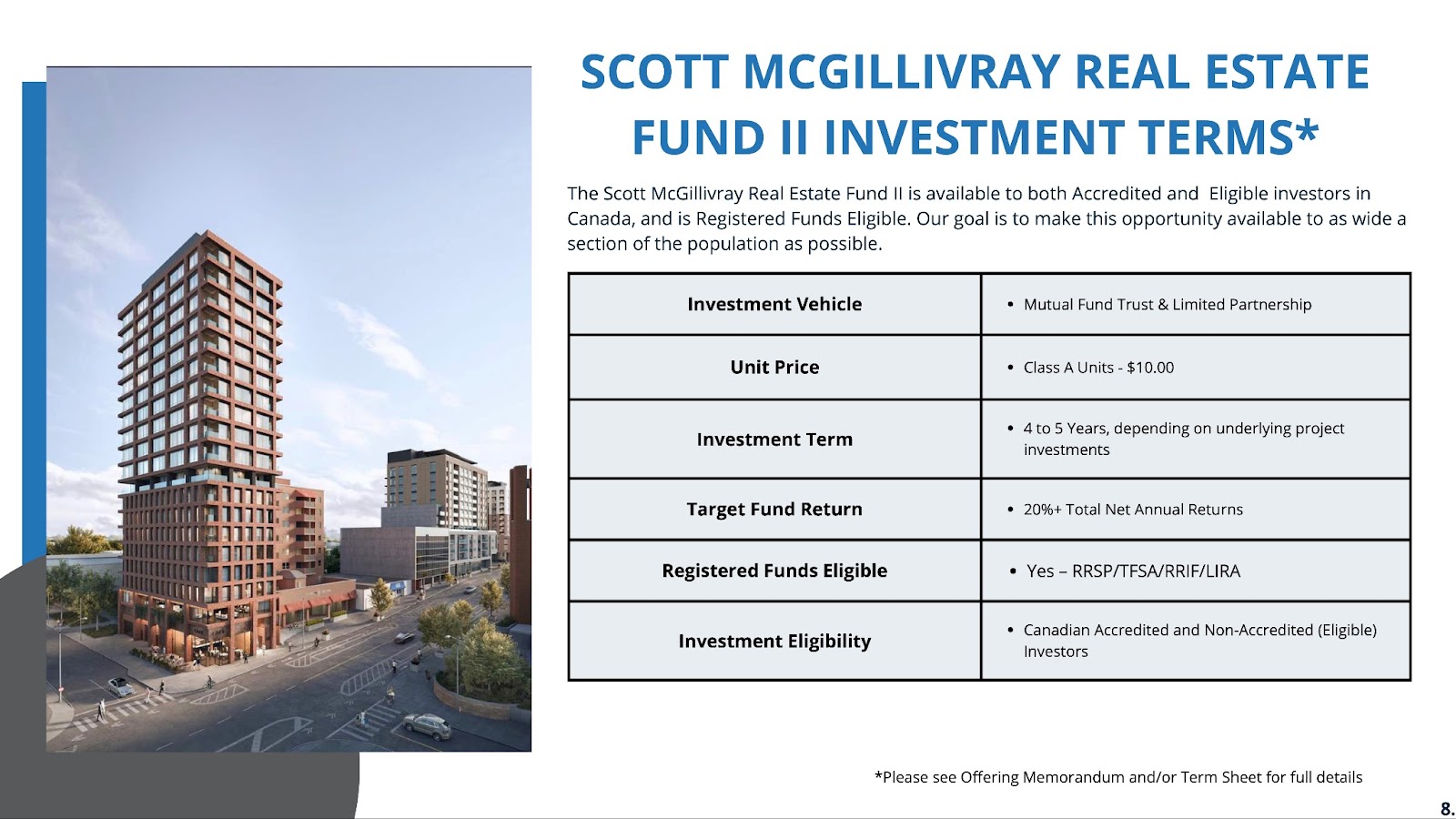 SCOTT MCGILLIVRAY REAL ESTATE FUND II INVESTMENT TERMS*

The Scott McGillivray Real Estate Fund II is available to both Accredited and Eligible investors in Canada, and is Registered Funds Eligible. Our goal is to make this opportunity available to as wide a section of the population as possible.

| Investment Vehicle | • Mutual Fund Trust & Limited Partnership |
|---|---|
| Unit Price | • Class A Units - \$10.00 |
| Investment Term | • 4 to 5 Years, depending on underlying project investments |
| Target Fund Return | • 20%+ Total Net Annual Returns |
| Registered Funds Eligible | • Yes – RRSP/TFSA/RRIF/LIRA |
| Investment Eligibility | • Canadian Accredited and Non-Accredited (Eligible) Investors |

*Please see Offering Memorandum and/or Term Sheet for full details

8.